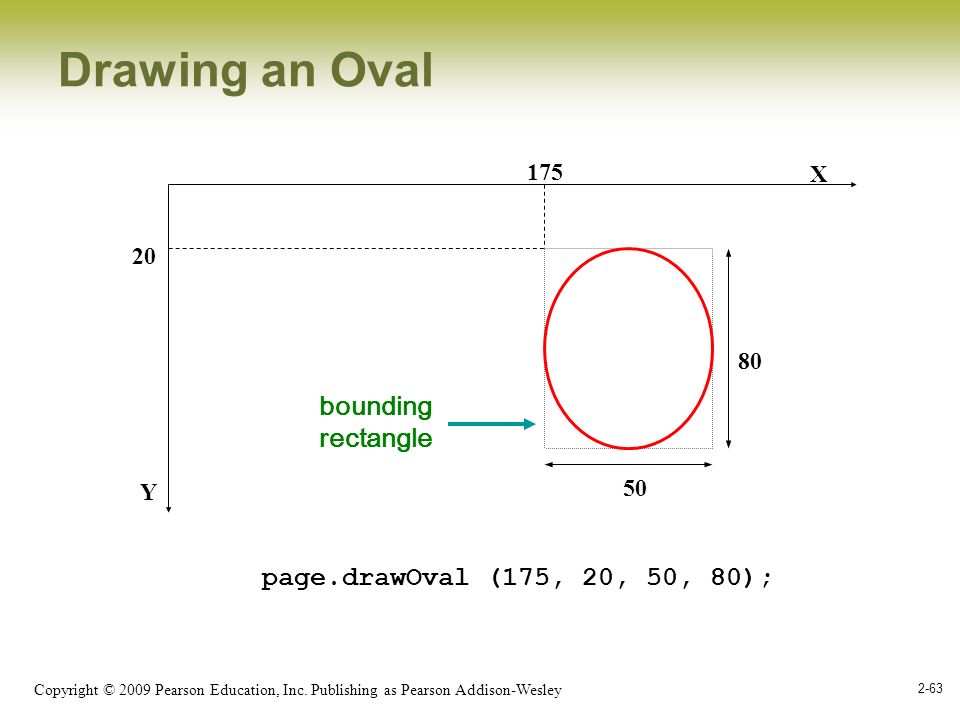 Drawing an Oval

175

X

20

80

bounding rectangle

Y

50

page.drawOval (175, 20, 50, 80);

Copyright © 2009 Pearson Education, Inc. Publishing as Pearson Addison-Wesley

2-63